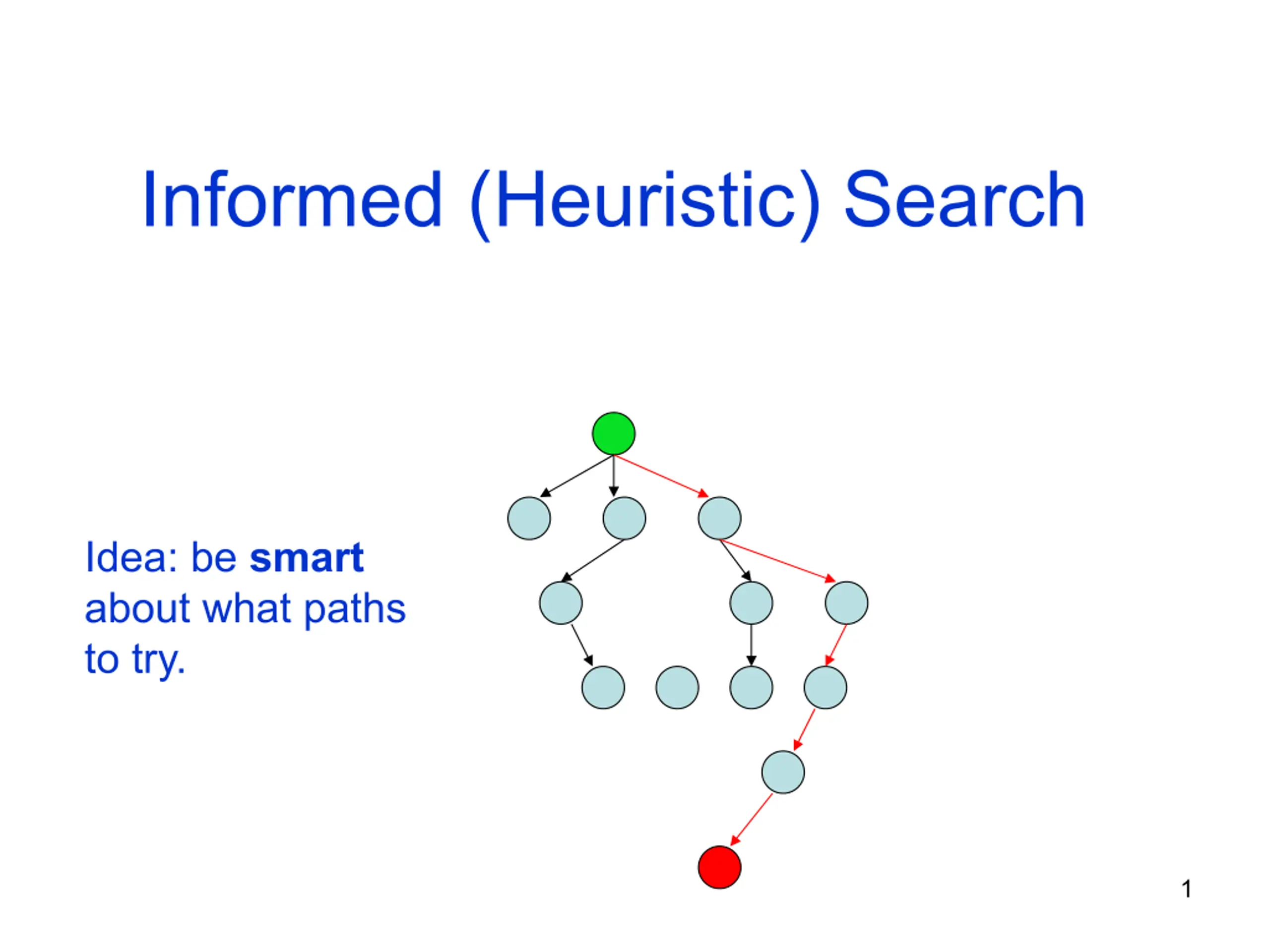 Informed (Heuristic) Search

Idea: be smart about what paths to try.

1